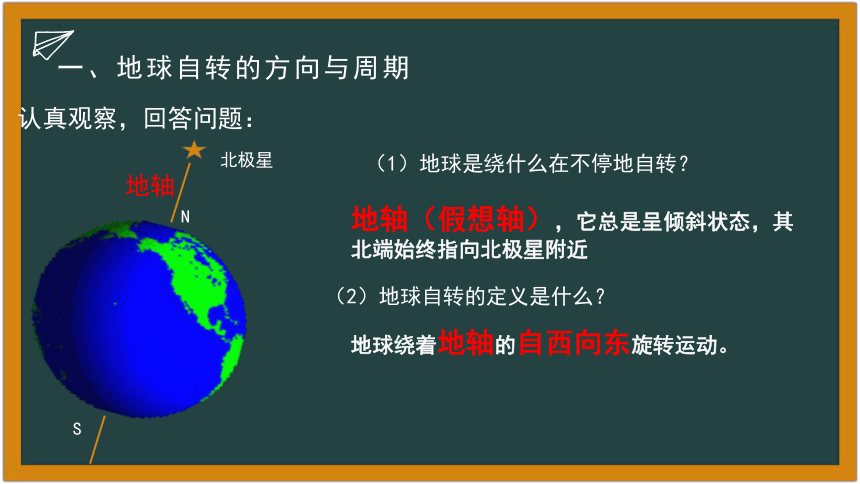 一、地球自转的方向与周期

认真观察，回答问题：

北极星

地轴

N

S

（1）地球是绕什么在不停地自转？

地轴（假想轴），它总是呈倾斜状态，其北端始终指向北极星附近

（2）地球自转的定义是什么？

地球绕着地轴的自西向东旋转运动。